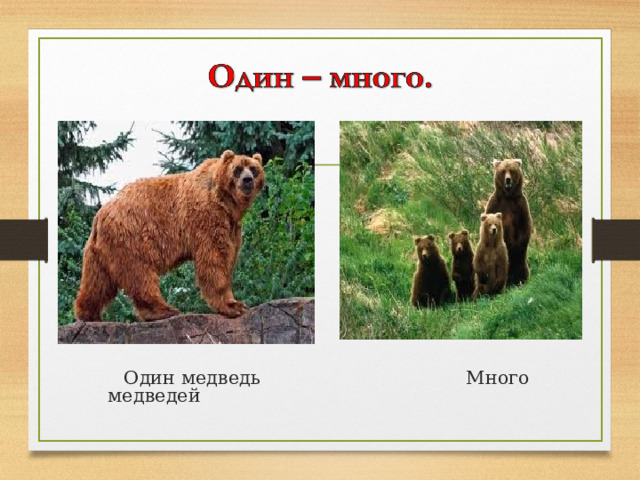 Один – много.

Один медведь Много медведей